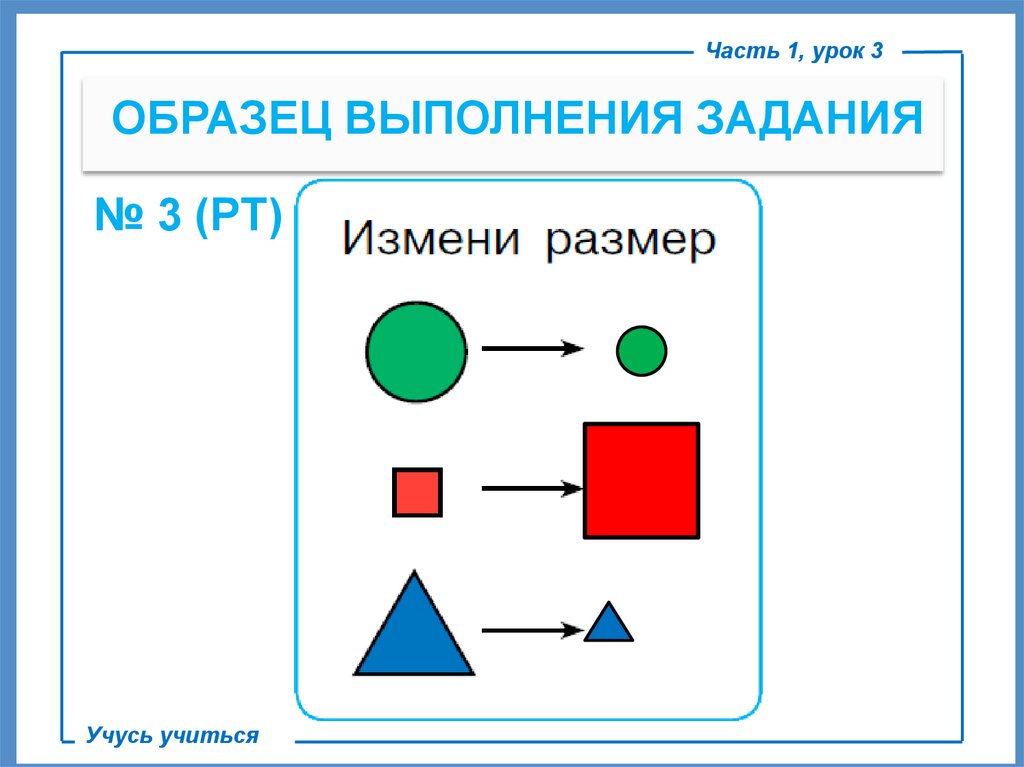 Часть 1, урок 3

ОБРАЗЕЦ ВЫПОЛНЕНИЯ ЗАДАНИЯ

№ 3 (РТ)

Измени размер

Учусь учиться